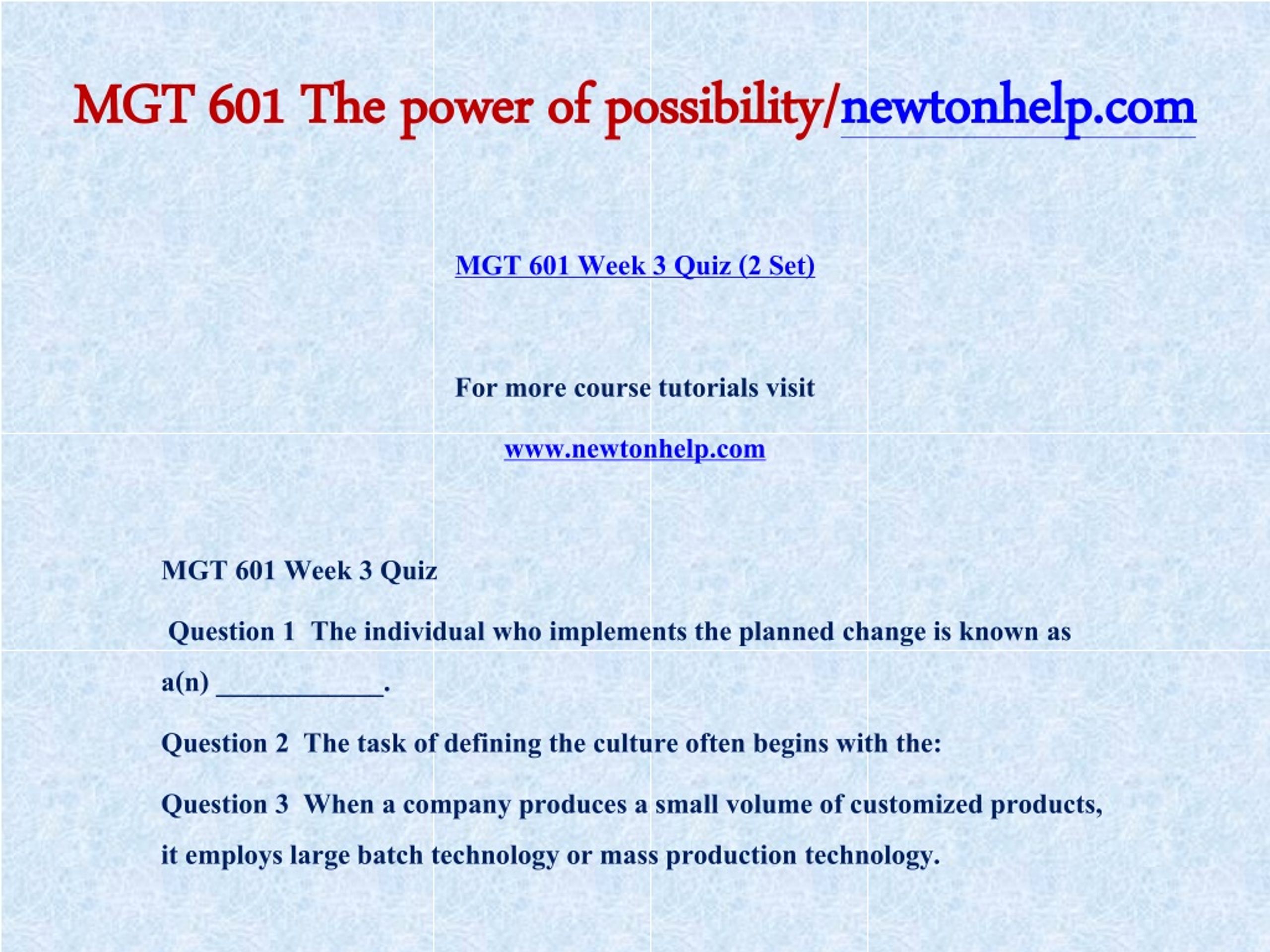 MGT 601 The power of possibility/newtonhelp.com

MGT 601 Week 3 Quiz (2 Set)

For more course tutorials visit

www.newtonhelp.com

MGT 601 Week 3 Quiz

Question 1 The individual who implements the planned change is known as a(n) ____________.

Question 2 The task of defining the culture often begins with the:

Question 3 When a company produces a small volume of customized products, it employs large batch technology or mass production technology.